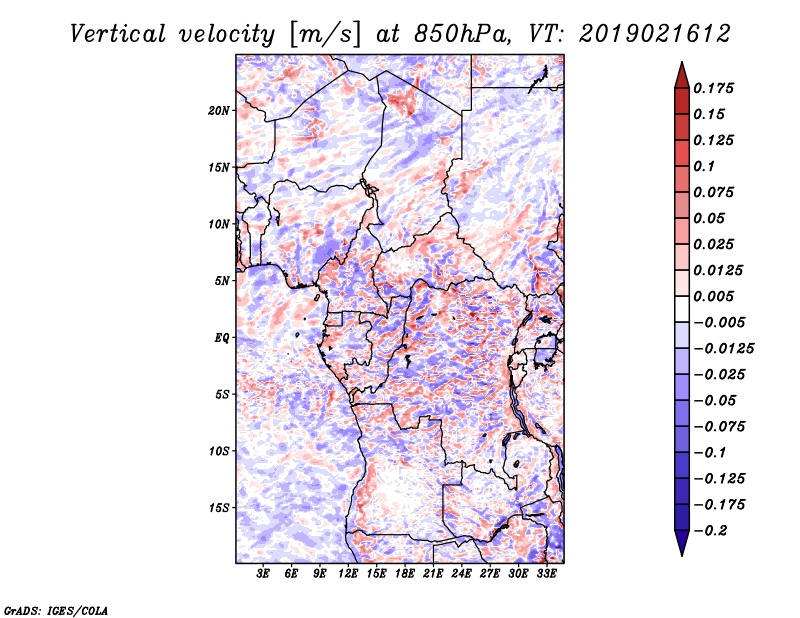 Vertical velocity [m/s] at 850hPa, VT: 2019021612

20N
15N
10N
5N
EQ
5S
10S
15S

3E 6E 9E 12E 15E 18E 21E 24E 27E 30E 33E

0.175
0.15
0.125
0.1
0.075
0.05
0.025
0.0125
0.005
−0.005
−0.0125
−0.025
−0.05
−0.075
−0.1
−0.125
−0.175
−0.2

GrADS: IGES/COLA